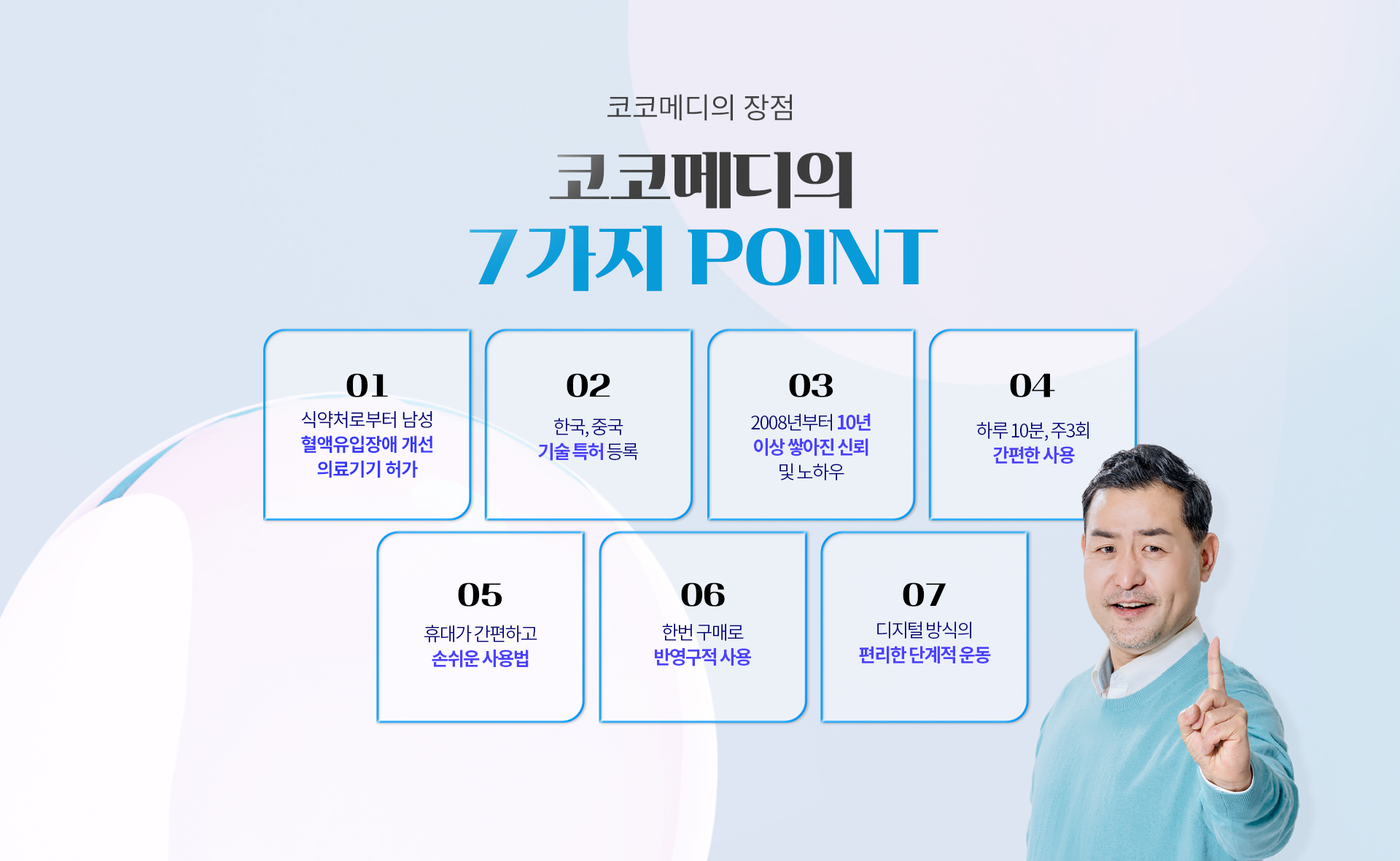 코코메디의 장점

코코메디의
7가지 POINT

01
식약처로부터 남성
혈액유입장애 개선
의료기기 허가

02
한국, 중국
기술 특허 등록

03
2008년부터 10년
이상 쌓아진 신뢰
및 노하우

04
하루 10분, 주3회
간편한 사용

05
휴대가 간편하고
손쉬운 사용법

06
한번 구매로
반영구적 사용

07
디지털 방식의
편리한 단계적 운동